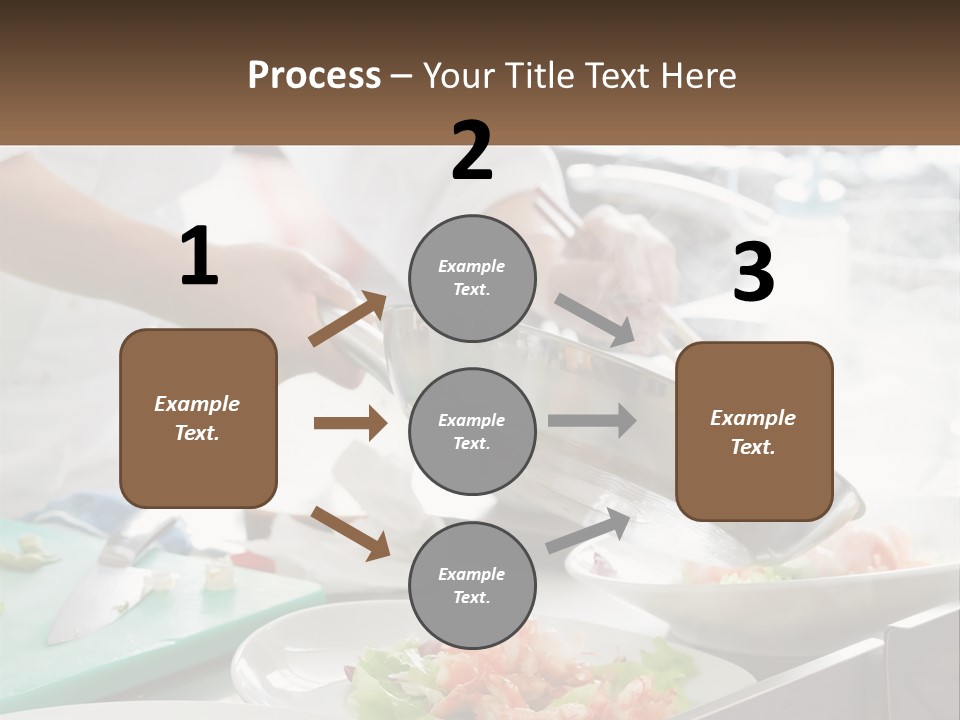 Process – Your Title Text Here

1

Example Text.

2

Example Text.

Example Text.

Example Text.

3

Example Text.